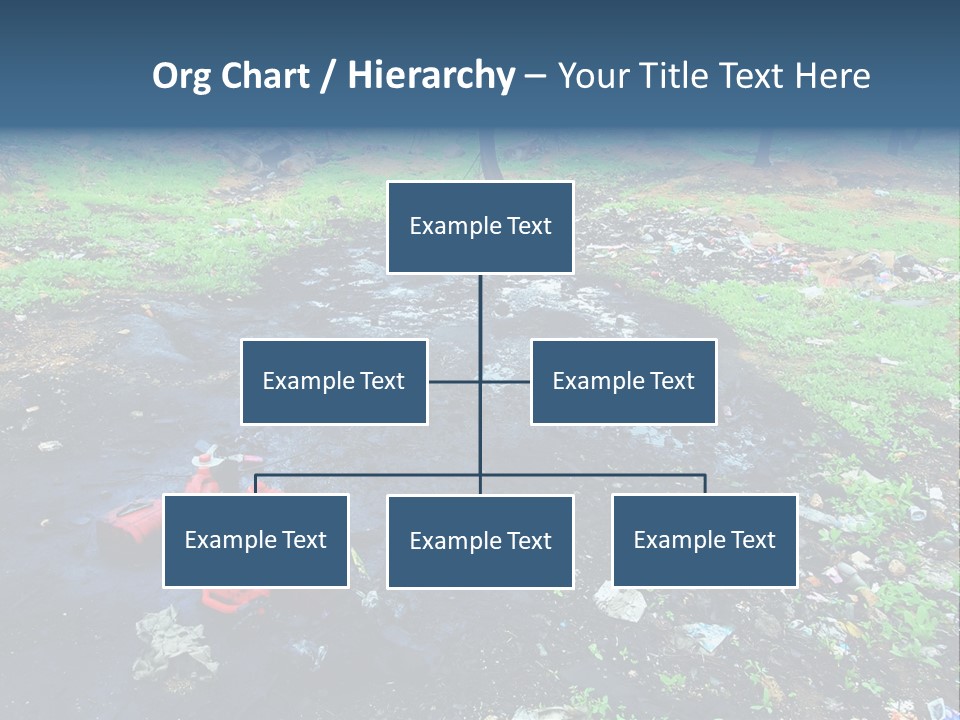 Org Chart / Hierarchy – Your Title Text Here

Example Text

Example Text

Example Text

Example Text

Example Text

Example Text